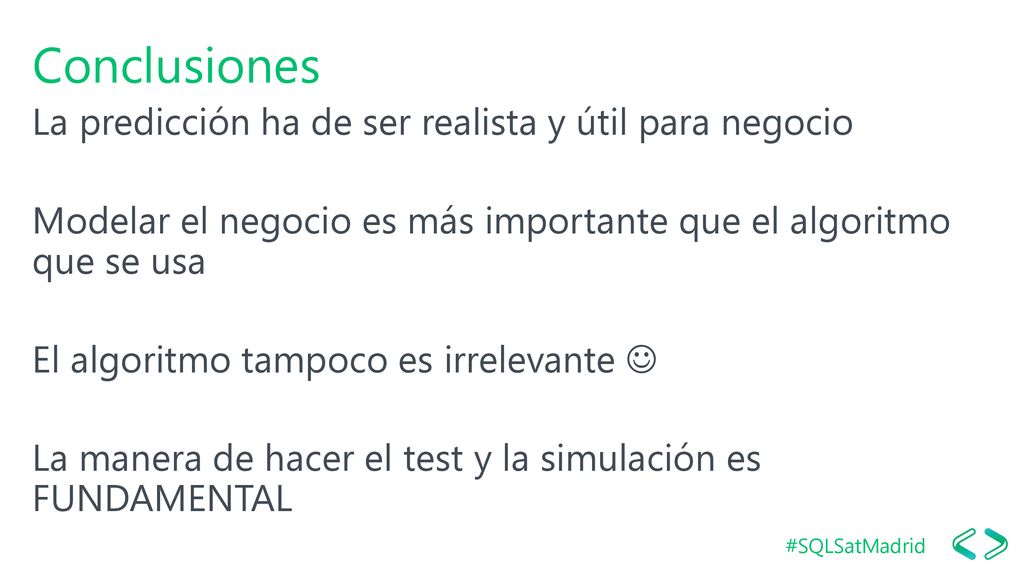 Conclusiones

La predicción ha de ser realista y útil para negocio

Modelar el negocio es más importante que el algoritmo que se usa

El algoritmo tampoco es irrelevante ☺

La manera de hacer el test y la simulación es FUNDAMENTAL

#SQLSatMadrid